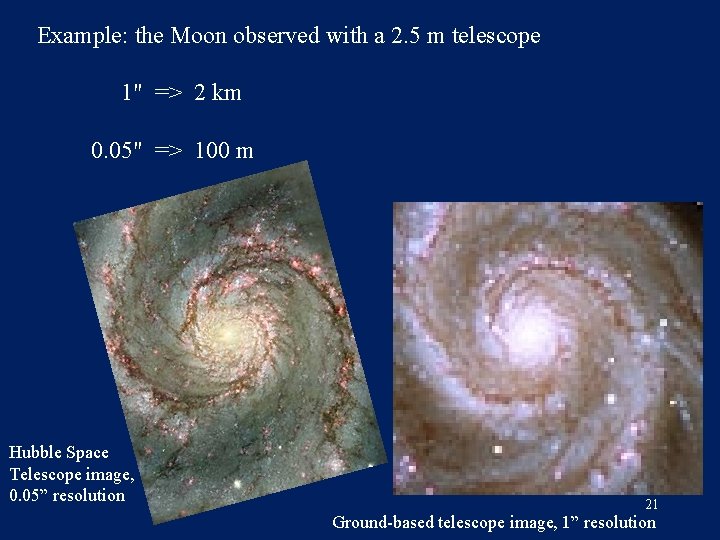 Example: the Moon observed with a 2.5 m telescope

1" => 2 km

0.05" => 100 m

Hubble Space Telescope image, 0.05” resolution

21

Ground-based telescope image, 1” resolution